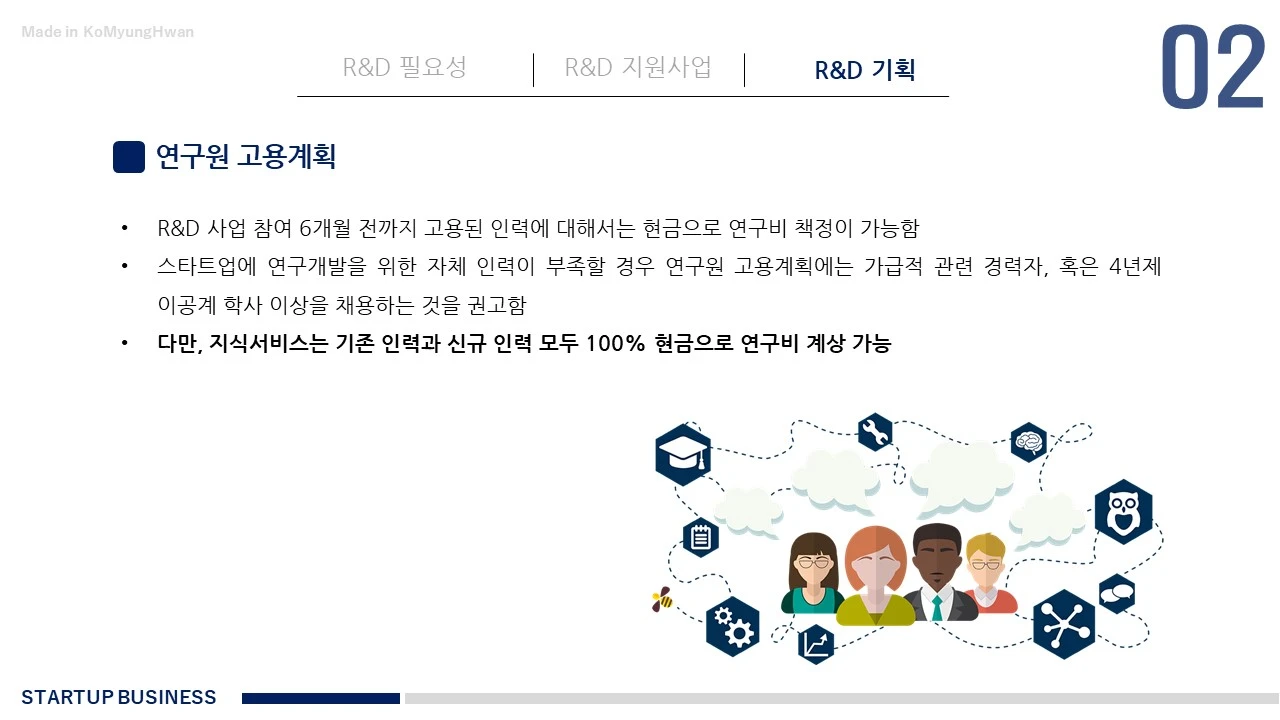 Made in KoMyungHwan

R&D 필요성 | R&D 지원사업 | R&D 기획

02

연구원 고용계획

• R&D 사업 참여 6개월 전까지 고용된 인력에 대해서는 현금으로 연구비 책정이 가능함

• 스타트업에 연구개발을 위한 자체 인력이 부족할 경우 연구원 고용계획에는 가급적 관련 경력자, 혹은 4년제 이공계 학사 이상을 채용하는 것을 권고함

• 다만, 지식서비스는 기존 인력과 신규 인력 모두 100% 현금으로 연구비 계상 가능

STARTUP BUSINESS